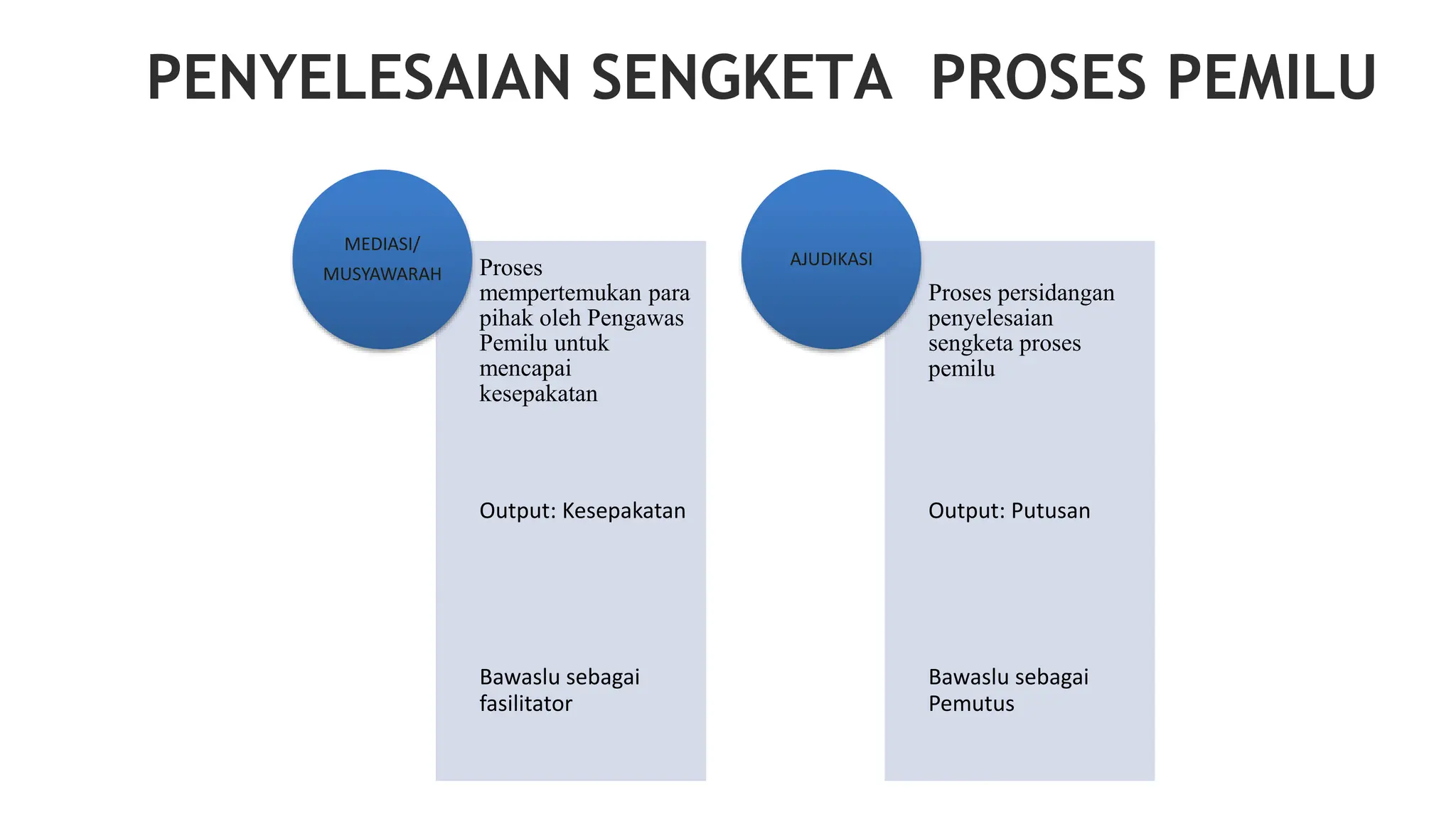 PENYELESAIAN SENGKETA PROSES PEMILU

MEDIASI/ MUSYAWARAH

Proses mempertemukan para pihak oleh Pengawas Pemilu untuk mencapai kesepakatan

Output: Kesepakatan

Bawaslu sebagai fasilitator

AJUDIKASI

Proses persidangan penyelesaian sengketa proses pemilu

Output: Putusan

Bawaslu sebagai Pemutus